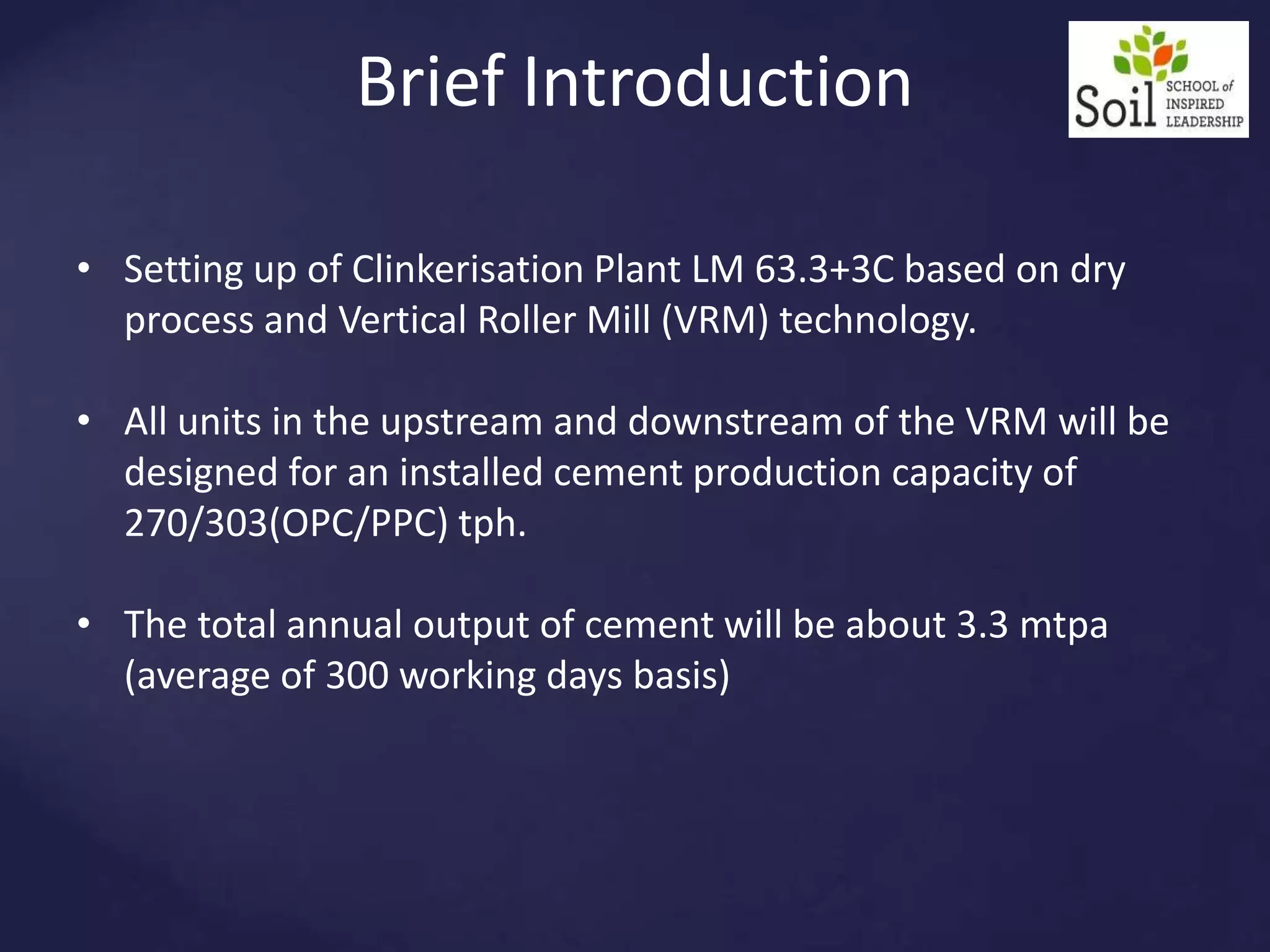 Brief Introduction

Soil SCHOOL of INSPIRED LEADERSHIP

• Setting up of Clinkerisation Plant LM 63.3+3C based on dry process and Vertical Roller Mill (VRM) technology.

• All units in the upstream and downstream of the VRM will be designed for an installed cement production capacity of 270/303(OPC/PPC) tph.

• The total annual output of cement will be about 3.3 mtpa (average of 300 working days basis)